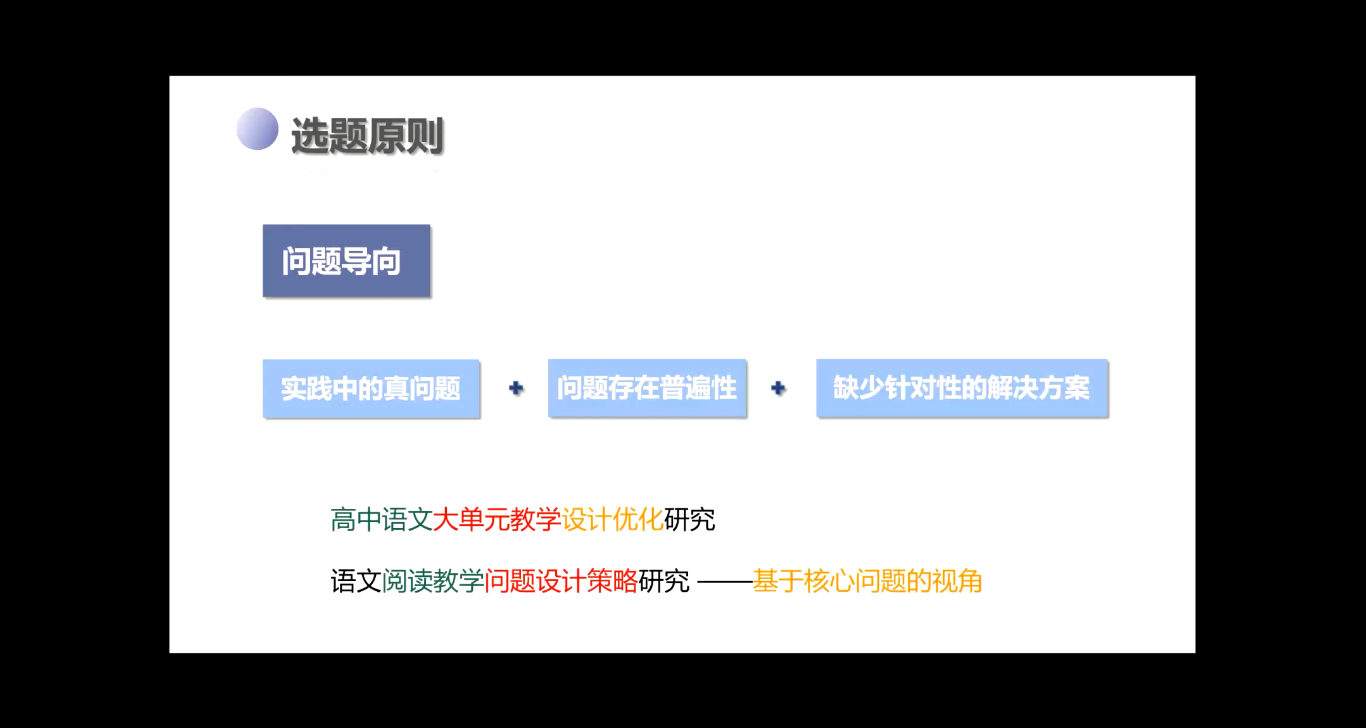 选题原则

问题导向

实践中的真问题 + 问题存在普遍性 + 缺少针对性的解决方案

高中语文大单元教学设计优化研究

语文阅读教学问题设计策略研究 ——基于核心问题的视角